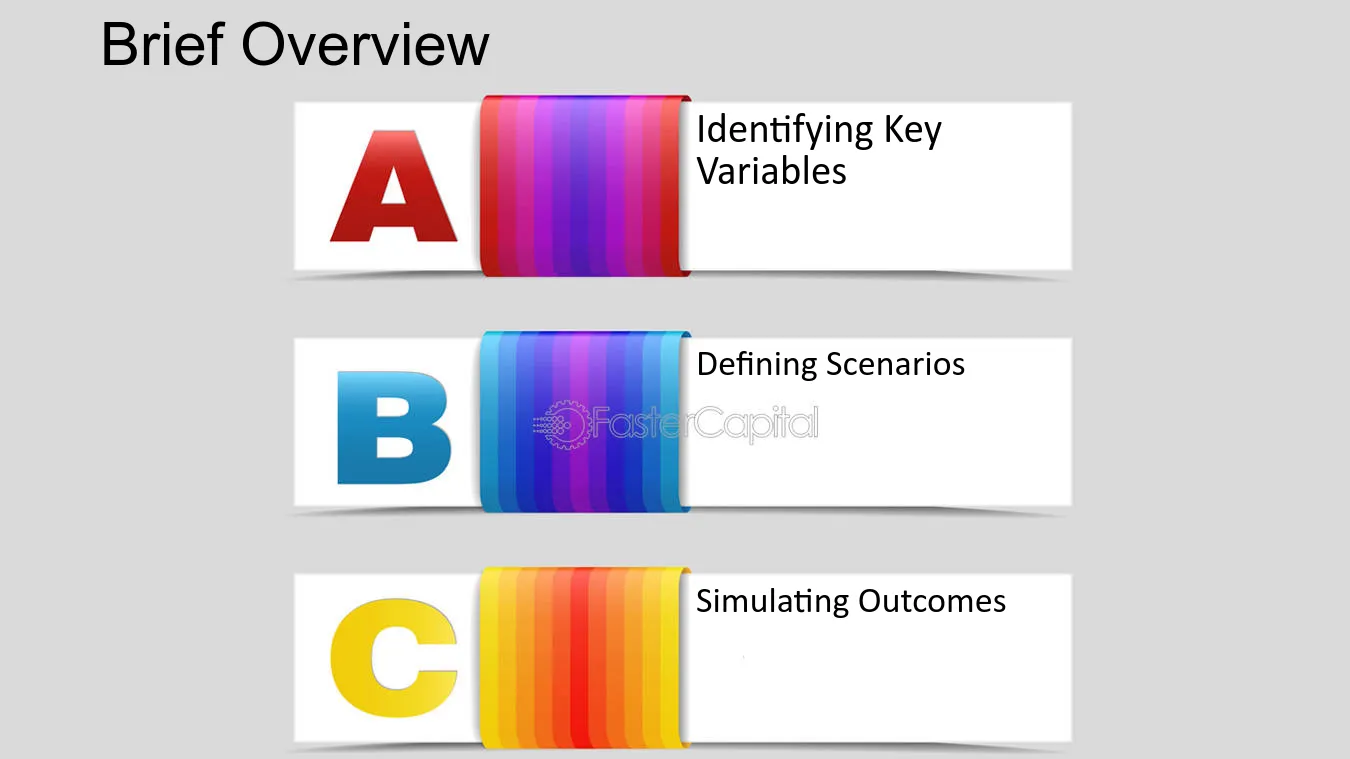 Brief Overview

A

Identifying Key Variables

B

Defining Scenarios

FasterCapital

C

Simulating Outcomes